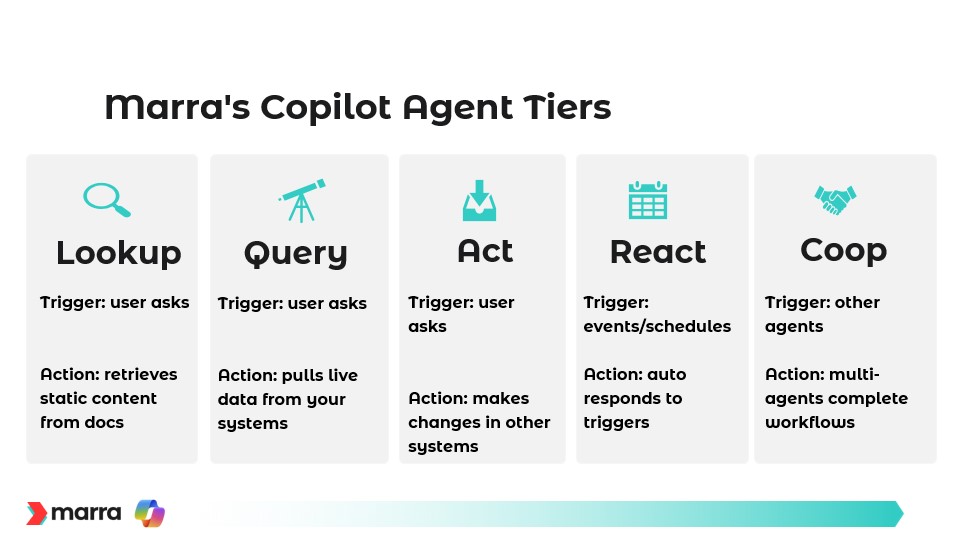 Marra's Copilot Agent Tiers

Lookup

Trigger: user asks

Action: retrieves static content from docs

Query

Trigger: user asks

Action: pulls live data from your systems

Act

Trigger: user asks

Action: makes changes in other systems

React

Trigger: events/schedules

Action: auto responds to triggers

Coop

Trigger: other agents

Action: multi-agents complete workflows

marra